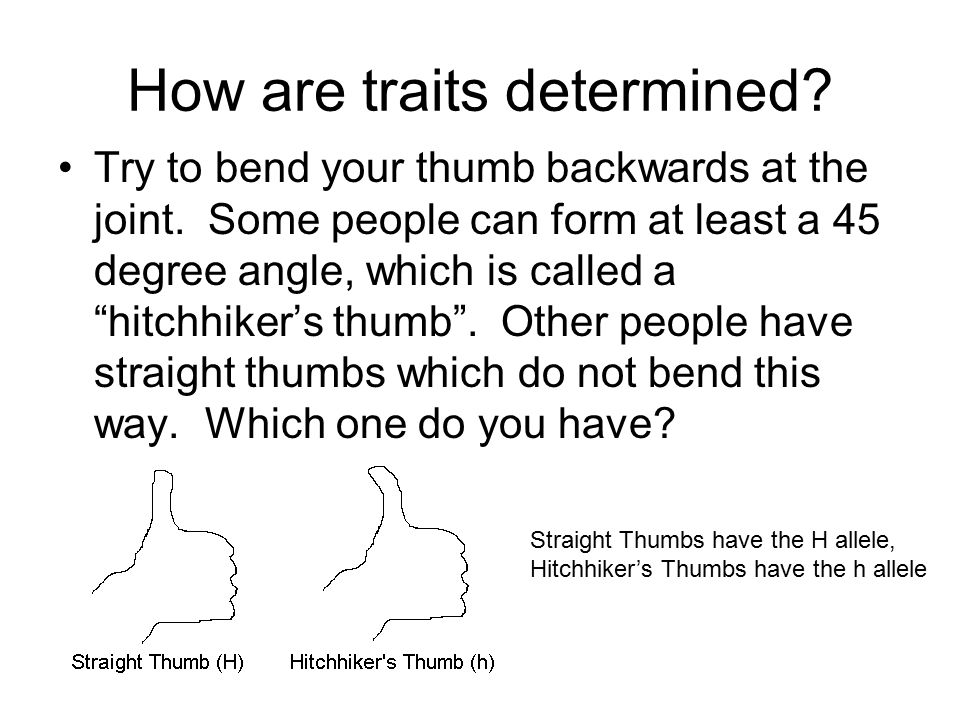 How are traits determined?

• Try to bend your thumb backwards at the joint. Some people can form at least a 45 degree angle, which is called a “hitchhiker’s thumb”. Other people have straight thumbs which do not bend this way. Which one do you have?

Straight Thumb (H)

Hitchhiker's Thumb (h)

Straight Thumbs have the H allele, Hitchhiker’s Thumbs have the h allele